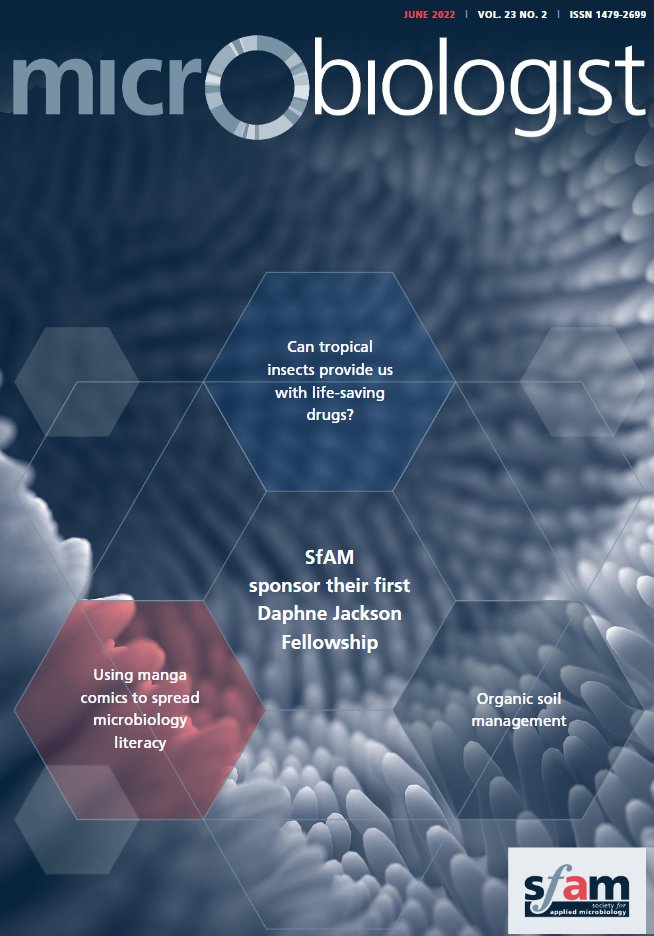 JUNE 2022 | VOL. 23 NO. 2 | ISSN 1479-2699

microbiologist

Can tropical insects provide us with life-saving drugs?

SfAM sponsor their first Daphne Jackson Fellowship

Using manga comics to spread microbiology literacy

Organic soil management

sfam
society for applied microbiology